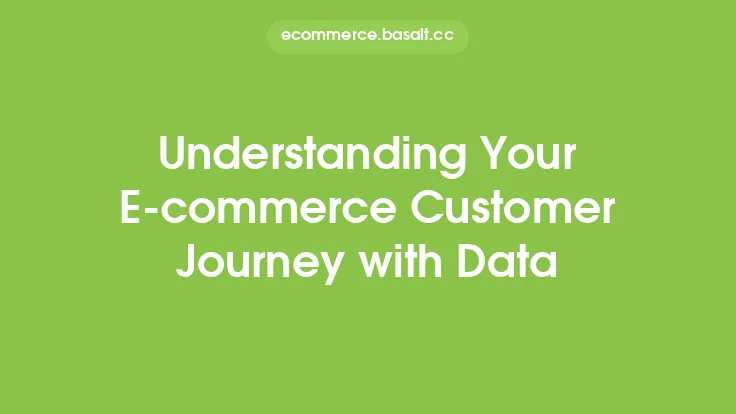 ecommerce.basalt.cc

Understanding Your E-commerce Customer Journey with Data